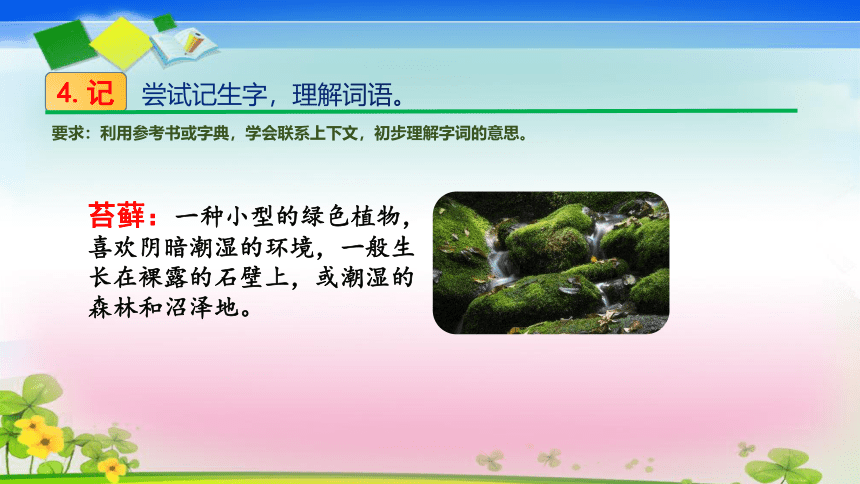 4. 记 尝试记生字，理解词语。

要求：利用参考书或字典，学会联系上下文，初步理解字词的意思。

苔藓：一种小型的绿色植物，喜欢阴暗潮湿的环境，一般生长在裸露的石壁上，或潮湿的森林和沼泽地。